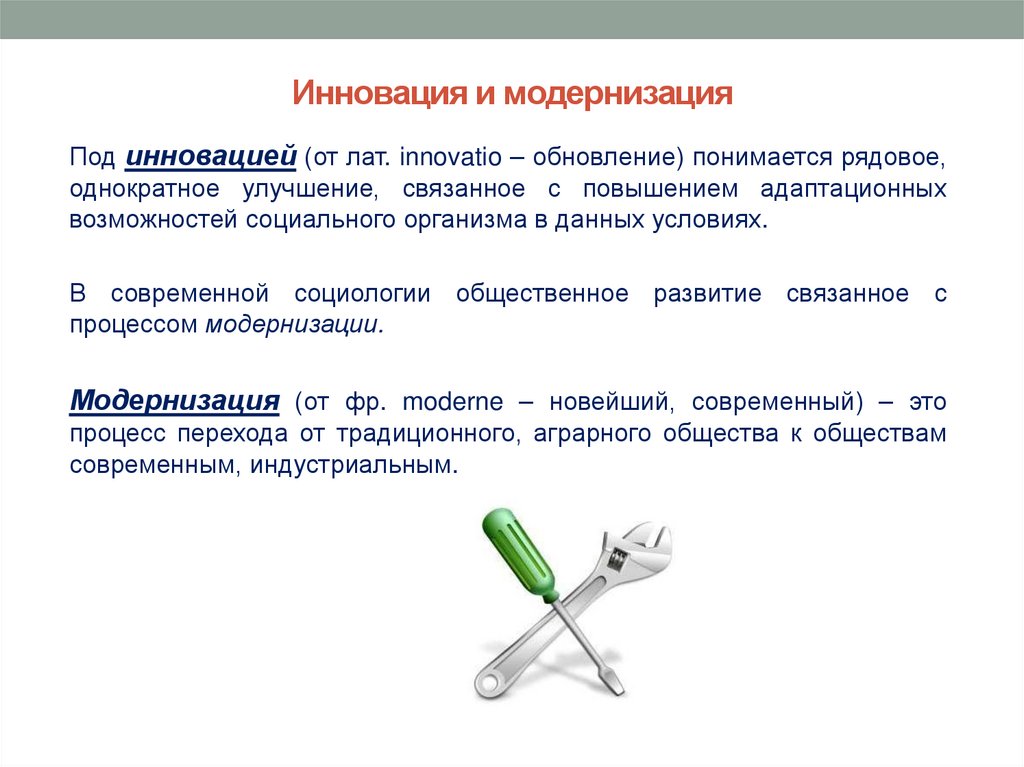 Инновация и модернизация

Под инновацией (от лат. innovatio – обновление) понимается рядовое, однократное улучшение, связанное с повышением адаптационных возможностей социального организма в данных условиях.

В современной социологии общественное развитие связанное с процессом модернизации.

Модернизация (от фр. moderne – новейший, современный) – это процесс перехода от традиционного, аграрного общества к обществам современным, индустриальным.